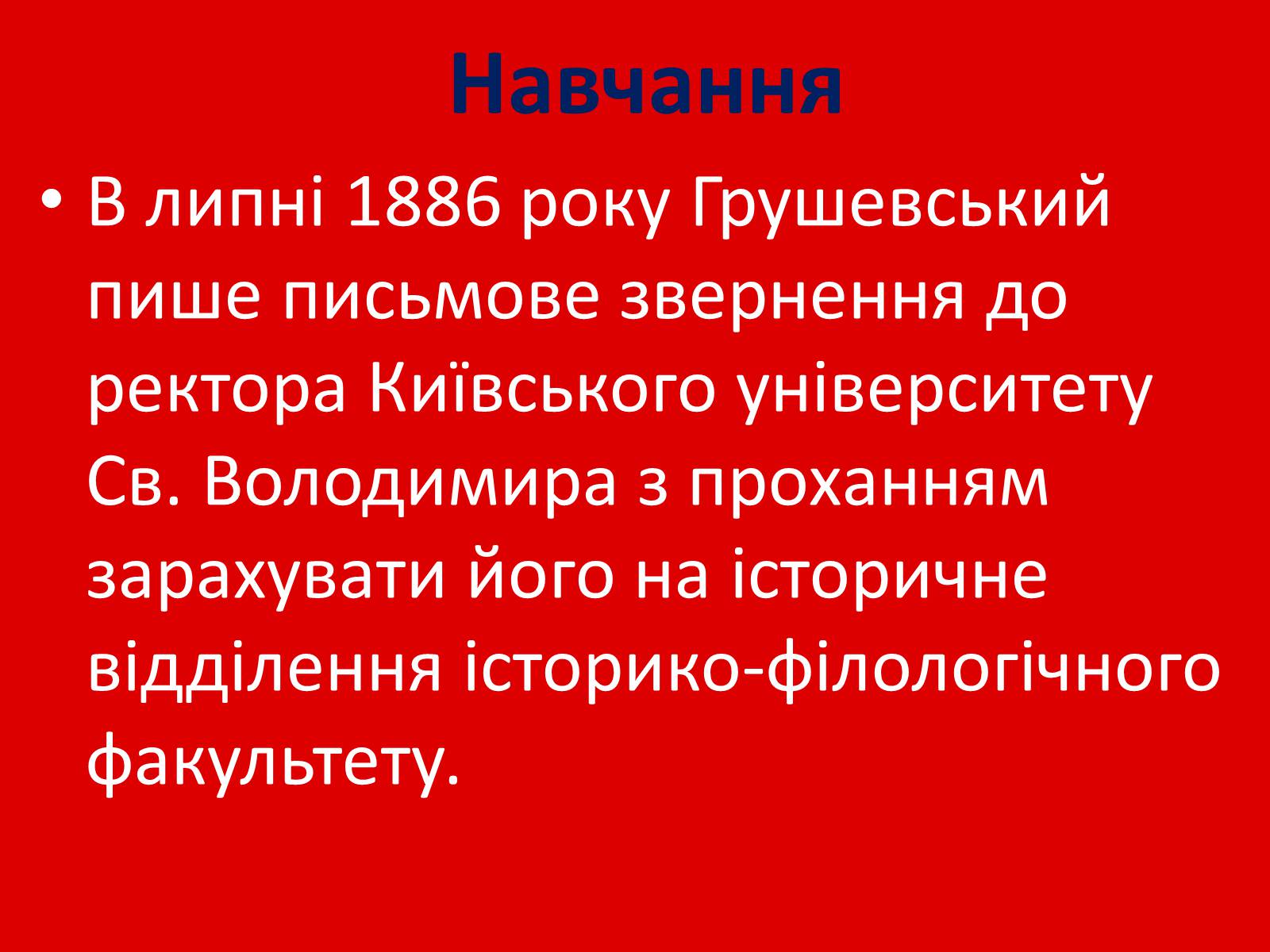 Навчання

• В липні 1886 року Грушевський пише письмове звернення до ректора Київського університету Св. Володимира з проханням зарахувати його на історичне відділення історико-філологічного факультету.